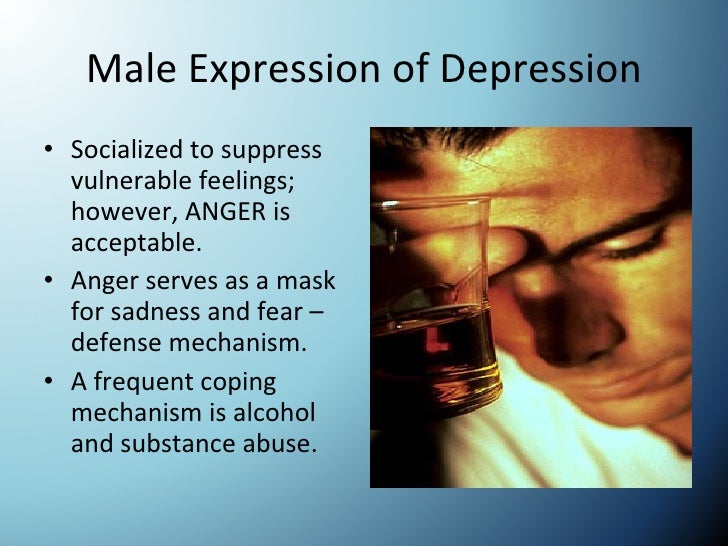 Male Expression of Depression

• Socialized to suppress vulnerable feelings; however, ANGER is acceptable.

• Anger serves as a mask for sadness and fear – defense mechanism.

• A frequent coping mechanism is alcohol and substance abuse.